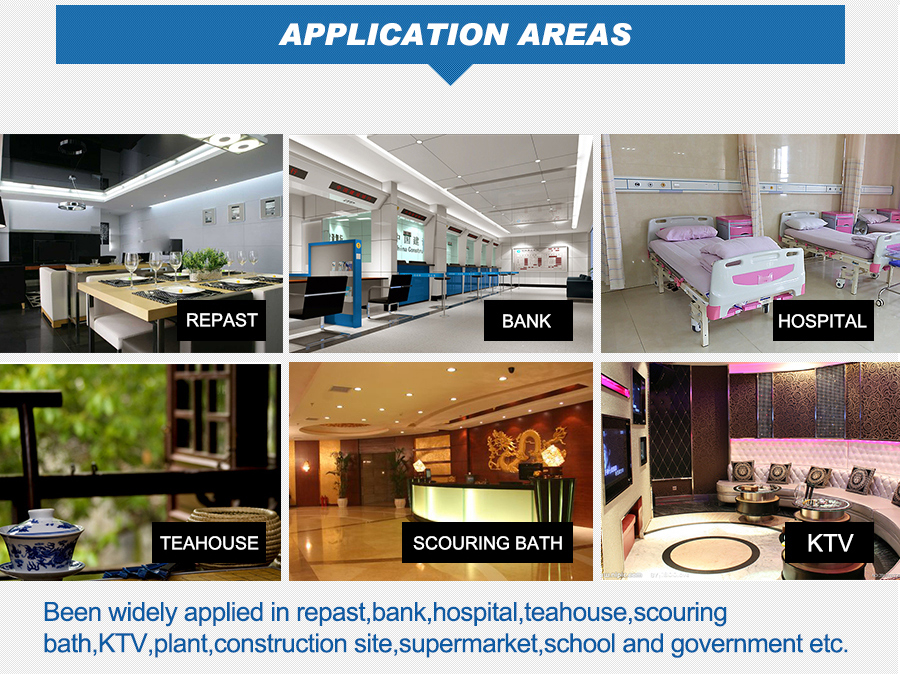 APPLICATION AREAS

REPAST

BANK

HOSPITAL

TEAHOUSE

SCOURING BATH

KTV

Been widely applied in repast,bank,hospital,teahouse,scouring bath,KTV,plant,construction site,supermarket,school and government etc.